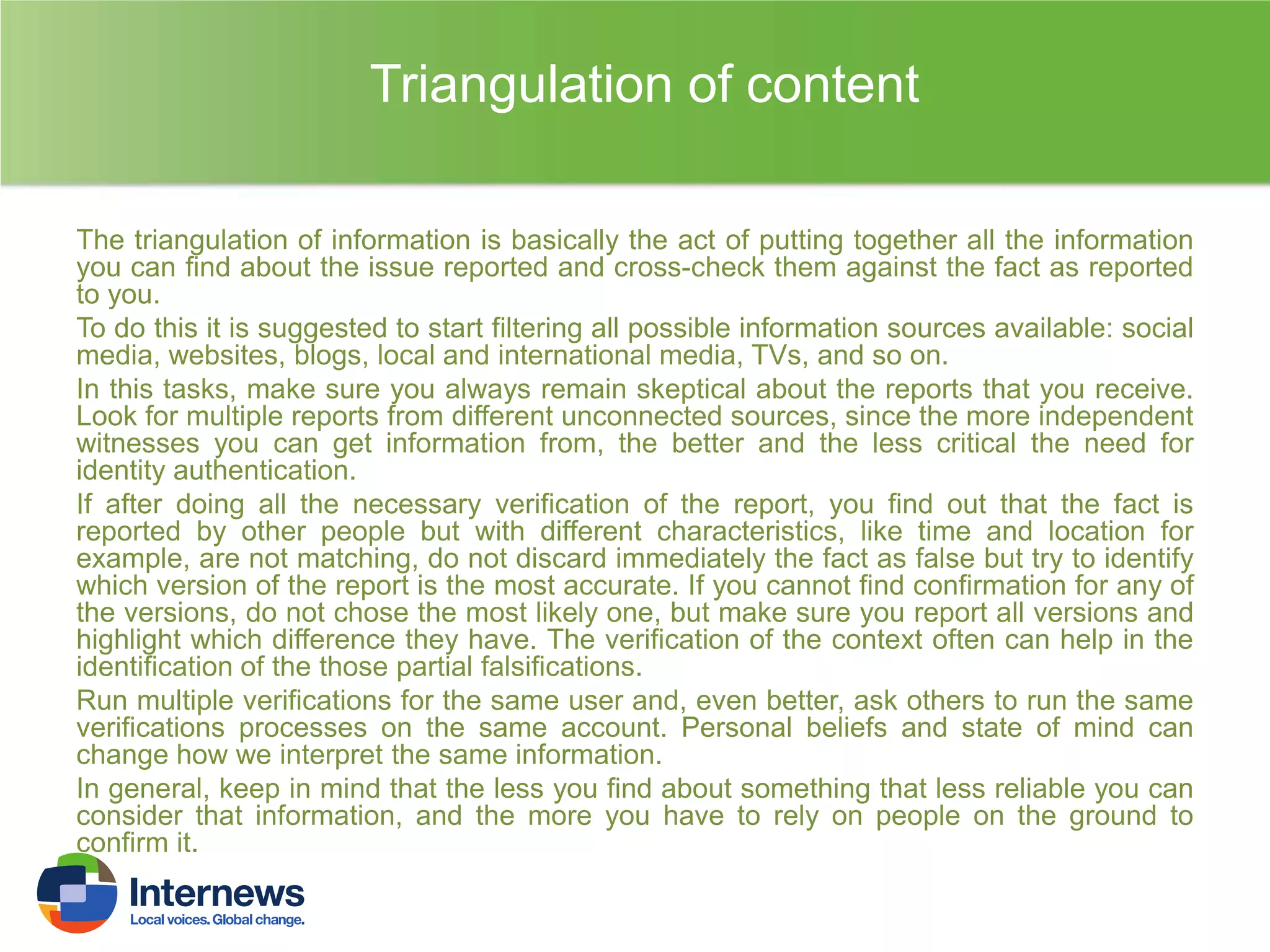 Triangulation of content

The triangulation of information is basically the act of putting together all the information you can find about the issue reported and cross-check them against the fact as reported to you.

To do this it is suggested to start filtering all possible information sources available: social media, websites, blogs, local and international media, TVs, and so on.

In this tasks, make sure you always remain skeptical about the reports that you receive. Look for multiple reports from different unconnected sources, since the more independent witnesses you can get information from, the better and the less critical the need for identity authentication.

If after doing all the necessary verification of the report, you find out that the fact is reported by other people but with different characteristics, like time and location for example, are not matching, do not discard immediately the fact as false but try to identify which version of the report is the most accurate. If you cannot find confirmation for any of the versions, do not chose the most likely one, but make sure you report all versions and highlight which difference they have. The verification of the context often can help in the identification of the those partial falsifications.

Run multiple verifications for the same user and, even better, ask others to run the same verifications processes on the same account. Personal beliefs and state of mind can change how we interpret the same information.

In general, keep in mind that the less you find about something that less reliable you can consider that information, and the more you have to rely on people on the ground to confirm it.

Internews
Local voices. Global change.